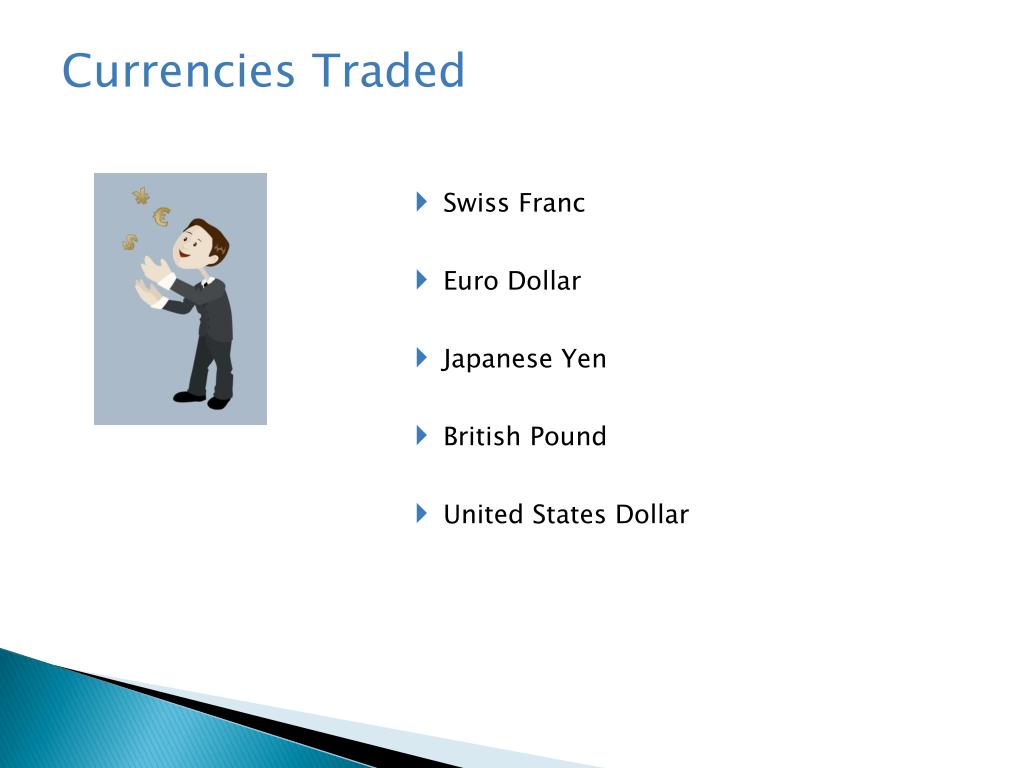 Currencies Traded

Swiss Franc

Euro Dollar

Japanese Yen

British Pound

United States Dollar